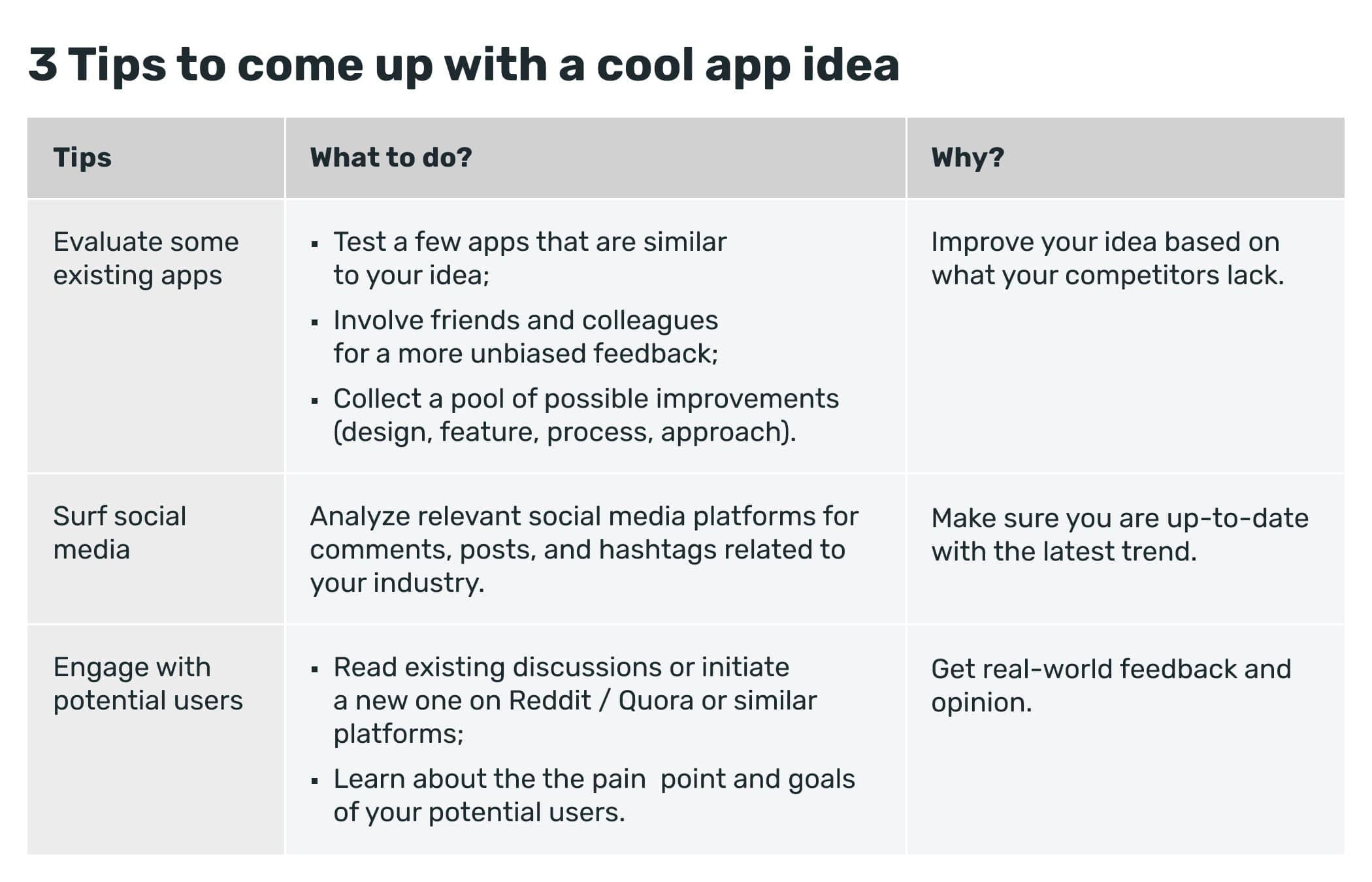 3 Tips to come up with a cool app idea

| Tips | What to do? | Why? |
|---|---|---|
| Evaluate some existing apps | ▪ Test a few apps that are similar to your idea; ▪ Involve friends and colleagues for a more unbiased feedback; ▪ Collect a pool of possible improvements (design, feature, process, approach). | Improve your idea based on what your competitors lack. |
| Surf social media | Analyze relevant social media platforms for comments, posts, and hashtags related to your industry. | Make sure you are up-to-date with the latest trend. |
| Engage with potential users | ▪ Read existing discussions or initiate a new one on Reddit / Quora or similar platforms; ▪ Learn about the the pain point and goals of your potential users. | Get real-world feedback and opinion. |